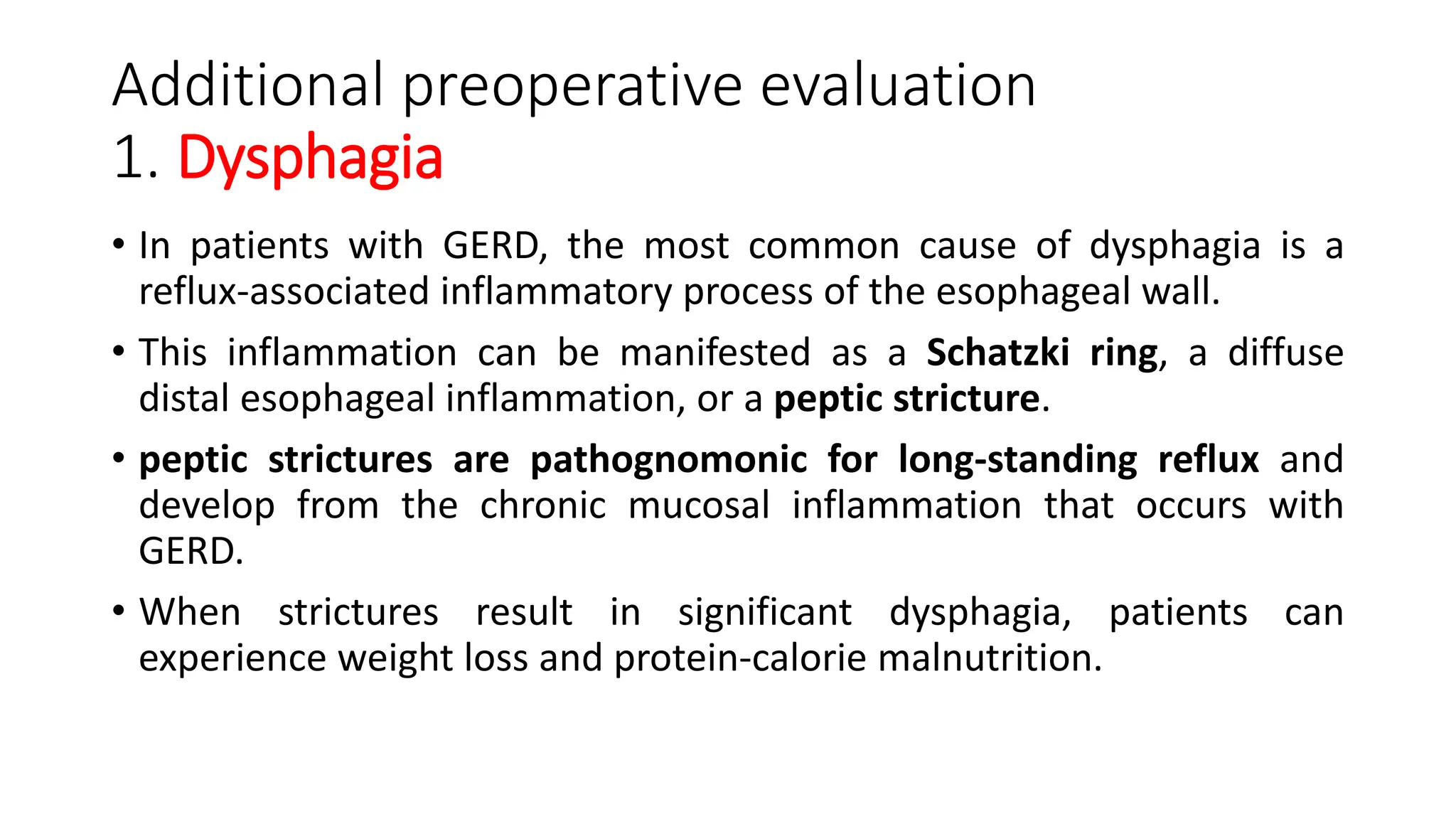 Additional preoperative evaluation
1. Dysphagia

• In patients with GERD, the most common cause of dysphagia is a reflux-associated inflammatory process of the esophageal wall.

• This inflammation can be manifested as a Schatzki ring, a diffuse distal esophageal inflammation, or a peptic stricture.

• peptic strictures are pathognomonic for long-standing reflux and develop from the chronic mucosal inflammation that occurs with GERD.

• When strictures result in significant dysphagia, patients can experience weight loss and protein-calorie malnutrition.